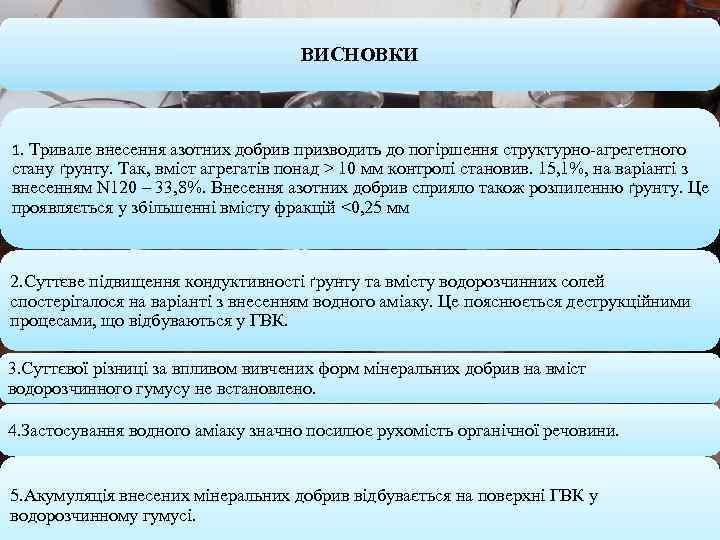 ВИСНОВКИ

1. Тривале внесення азотних добрив призводить до погіршення структурно-агрегетного стану ґрунту. Так, вміст агрегатів понад > 10 мм контролі становив. 15,1%, на варіанті з внесенням N120 – 33,8%. Внесення азотних добрив сприяло також розпиленню ґрунту. Це проявляється у збільшенні вмісту фракцій <0,25 мм

2.Суттєве підвищення кондуктивності ґрунту та вмісту водорозчинних солей спостерігалося на варіанті з внесенням водного аміаку. Це пояснюється деструкційними процесами, що відбуваються у ГВК.

3.Суттєвої різниці за впливом вивчених форм мінеральних добрив на вміст водорозчинного гумусу не встановлено.

4.Застосування водного аміаку значно посилює рухомість органічної речовини.

5.Акумуляція внесених мінеральних добрив відбувається на поверхні ГВК у водорозчинному гумусі.